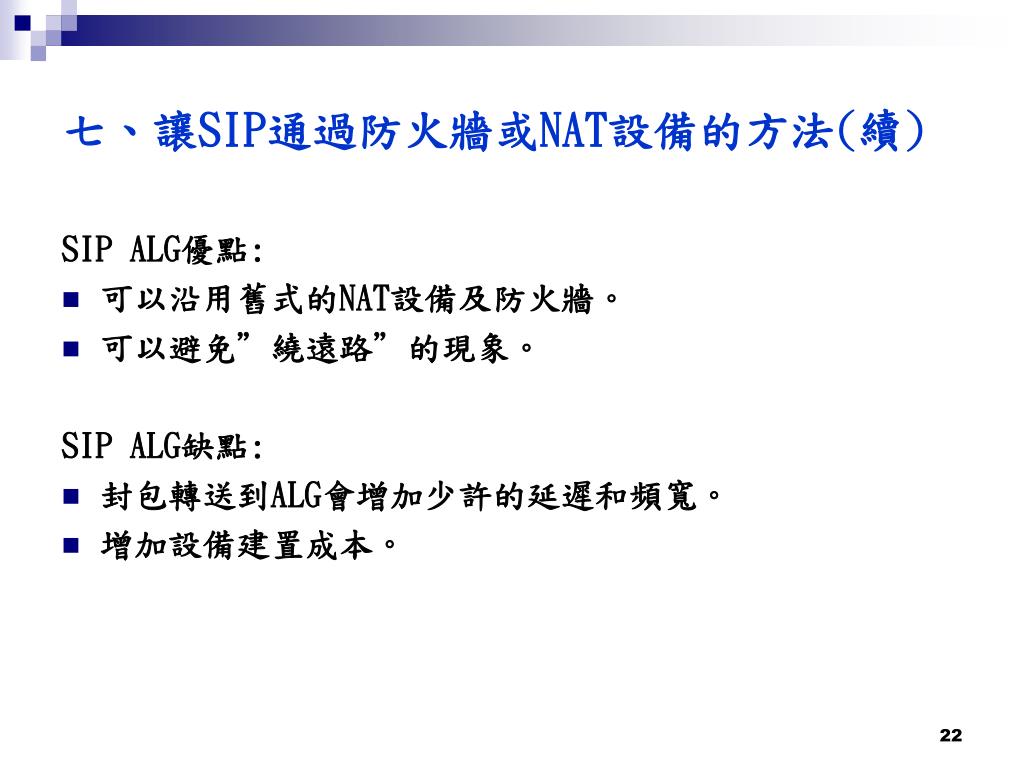 七、讓SIP通過防火牆或NAT設備的方法(續)

SIP ALG優點:
- 可以沿用舊式的NAT設備及防火牆。
- 可以避免”繞遠路”的現象。

SIP ALG缺點:
- 封包轉送到ALG會增加少許的延遲和頻寬。
- 增加設備建置成本。

22